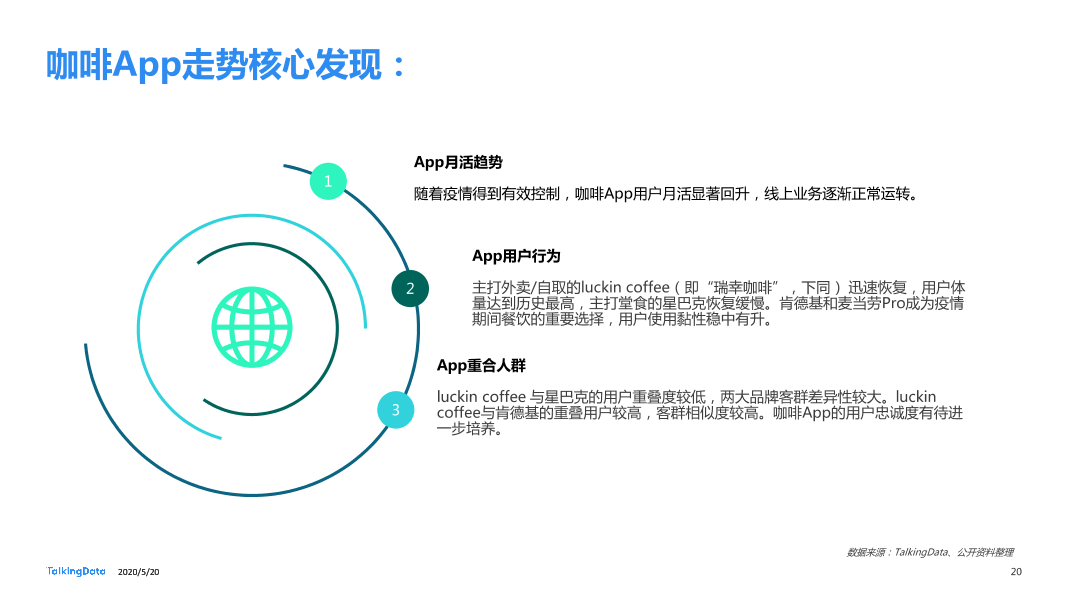 咖啡App走势核心发现：

1

App月活趋势

随着疫情得到有效控制，咖啡App用户月活显著回升，线上业务逐渐正常运转。

2

App用户行为

主打外卖/自取的luckin coffee（即“瑞幸咖啡”，下同）迅速恢复，用户体量达到历史最高，主打堂食的星巴克恢复缓慢。肯德基和麦当劳Pro成为疫情期间餐饮的重要选择，用户使用黏性稳中有升。

3

App重合人群

luckin coffee 与星巴克的用户重叠度较低，两大品牌客群差异性较大。luckin coffee与肯德基的重叠用户较高，客群相似度较高。咖啡App的用户忠诚度有待进一步培养。

数据来源：TalkingData、公开资料整理

TalkingData 2020/5/20

20